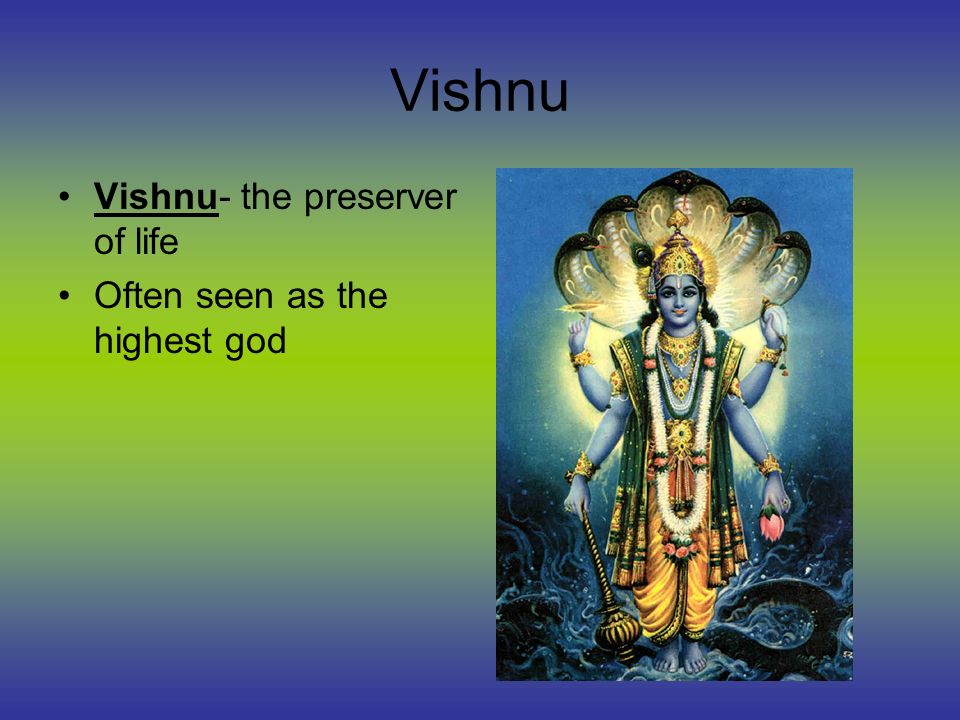 Vishnu

• Vishnu- the preserver of life
• Often seen as the highest god